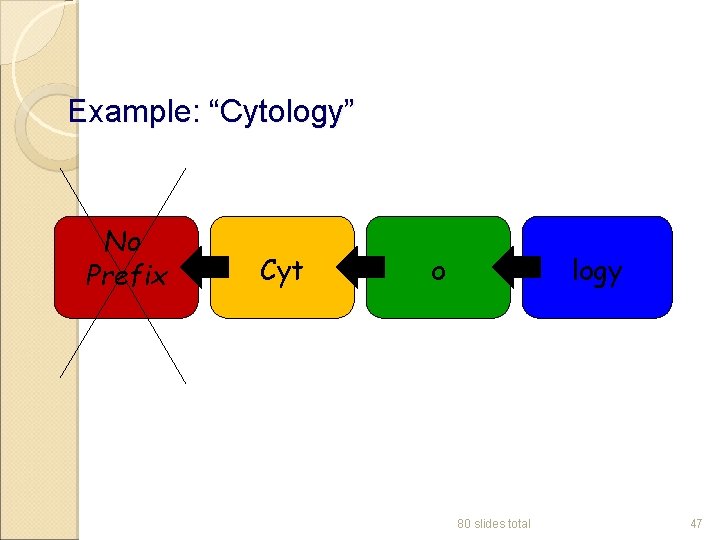 Example: “Cytology”

No Prefix

Cyt

o

logy

80 slides total

47